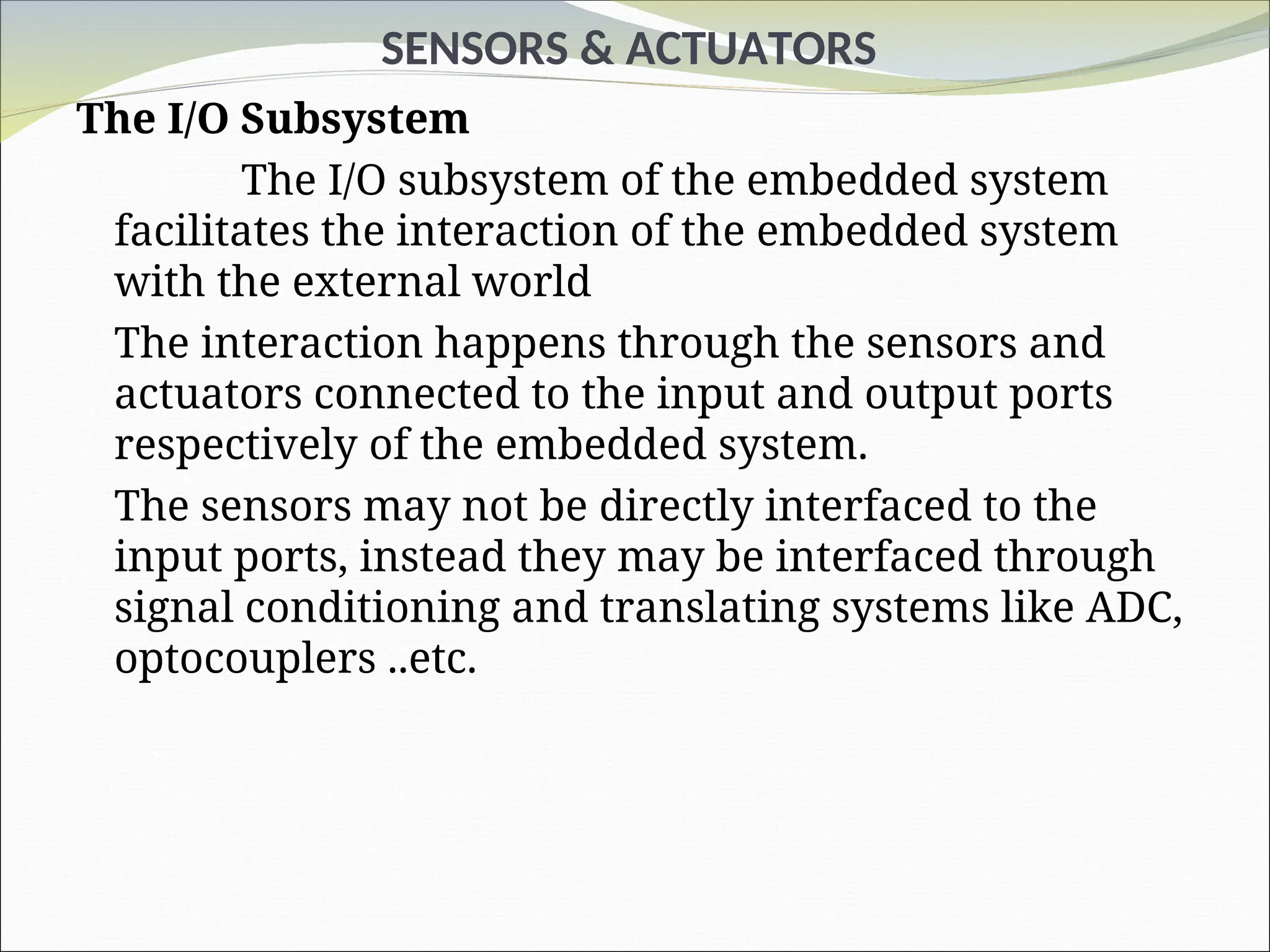 SENSORS & ACTUATORS

The I/O Subsystem

The I/O subsystem of the embedded system facilitates the interaction of the embedded system with the external world

The interaction happens through the sensors and actuators connected to the input and output ports respectively of the embedded system.

The sensors may not be directly interfaced to the input ports, instead they may be interfaced through signal conditioning and translating systems like ADC, optocouplers ..etc.